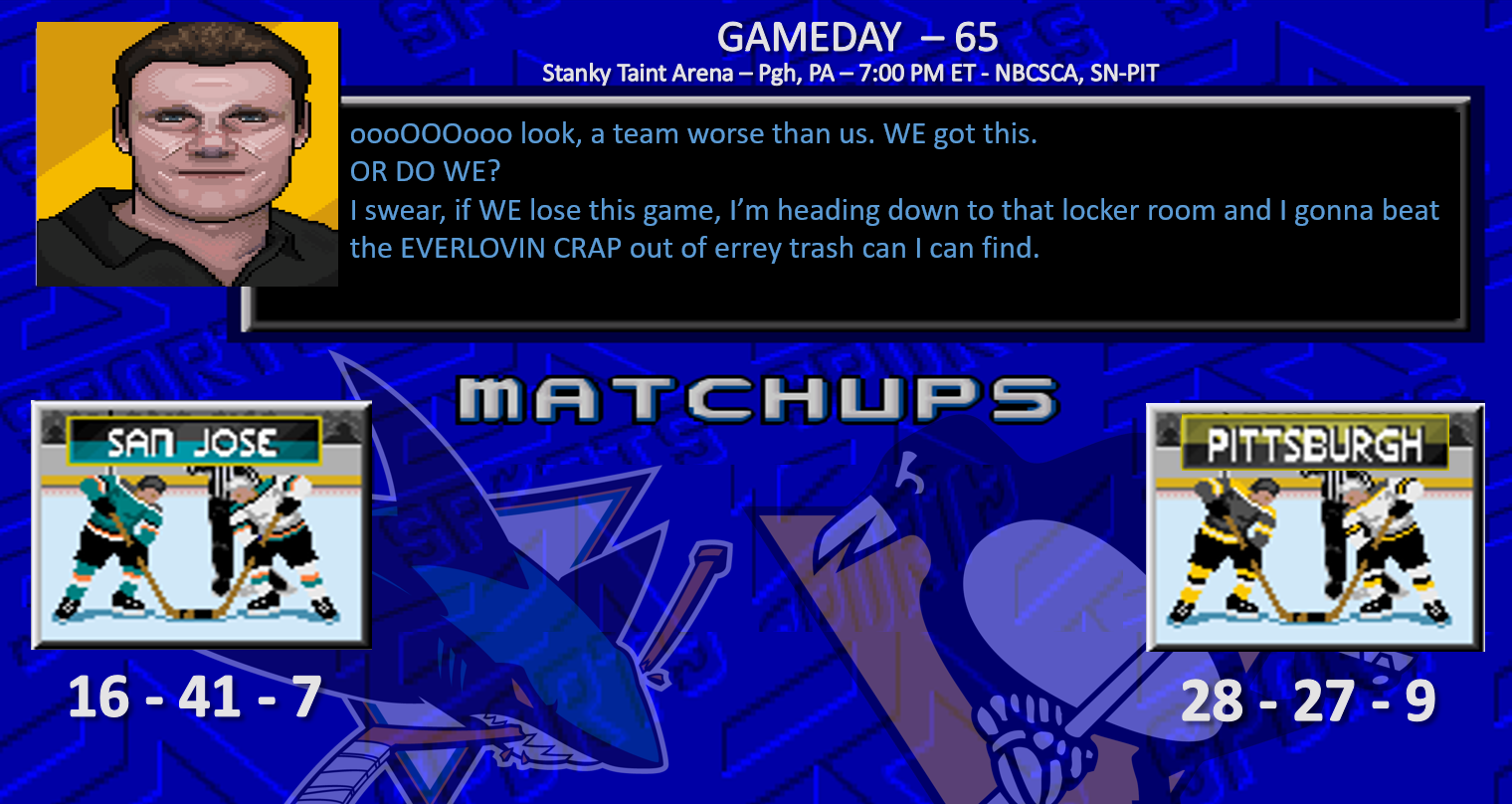 GAMEDAY – 65
Stanky Taint Arena – Pgh, PA – 7:00 PM ET - NBCSCA, SN-PIT

oooOOOooo look, a team worse than us. WE got this.
OR DO WE?
I swear, if WE lose this game, I'm heading down to that locker room and I gonna beat the EVERLOVIN CRAP out of errey trash can I can find.

MATCHUPS

SAN JOSE

16 - 41 - 7

PITTSBURGH

28 - 27 - 9